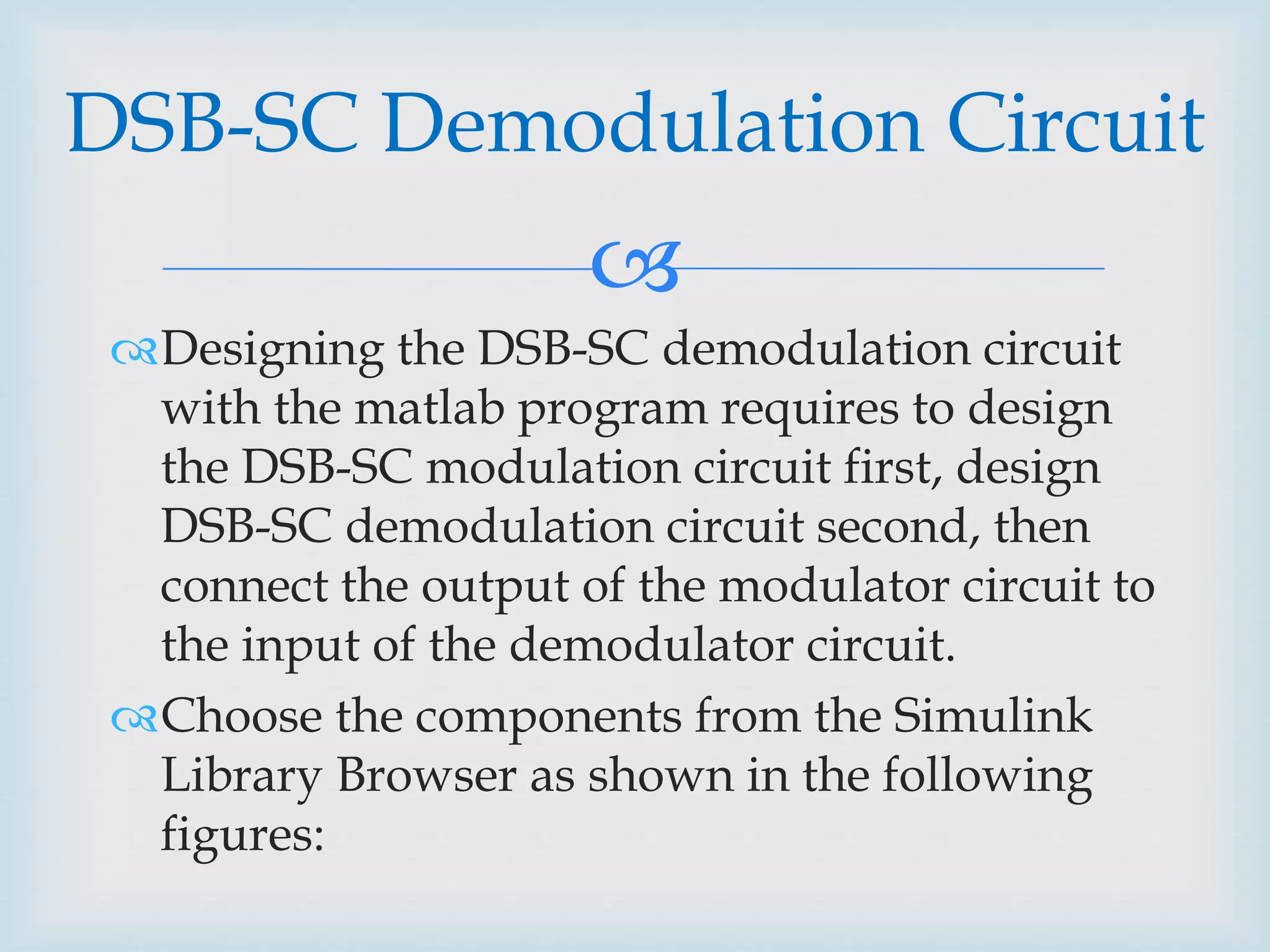 DSB-SC Demodulation Circuit

Designing the DSB-SC demodulation circuit with the matlab program requires to design the DSB-SC modulation circuit first, design DSB-SC demodulation circuit second, then connect the output of the modulator circuit to the input of the demodulator circuit.

Choose the components from the Simulink Library Browser as shown in the following figures: